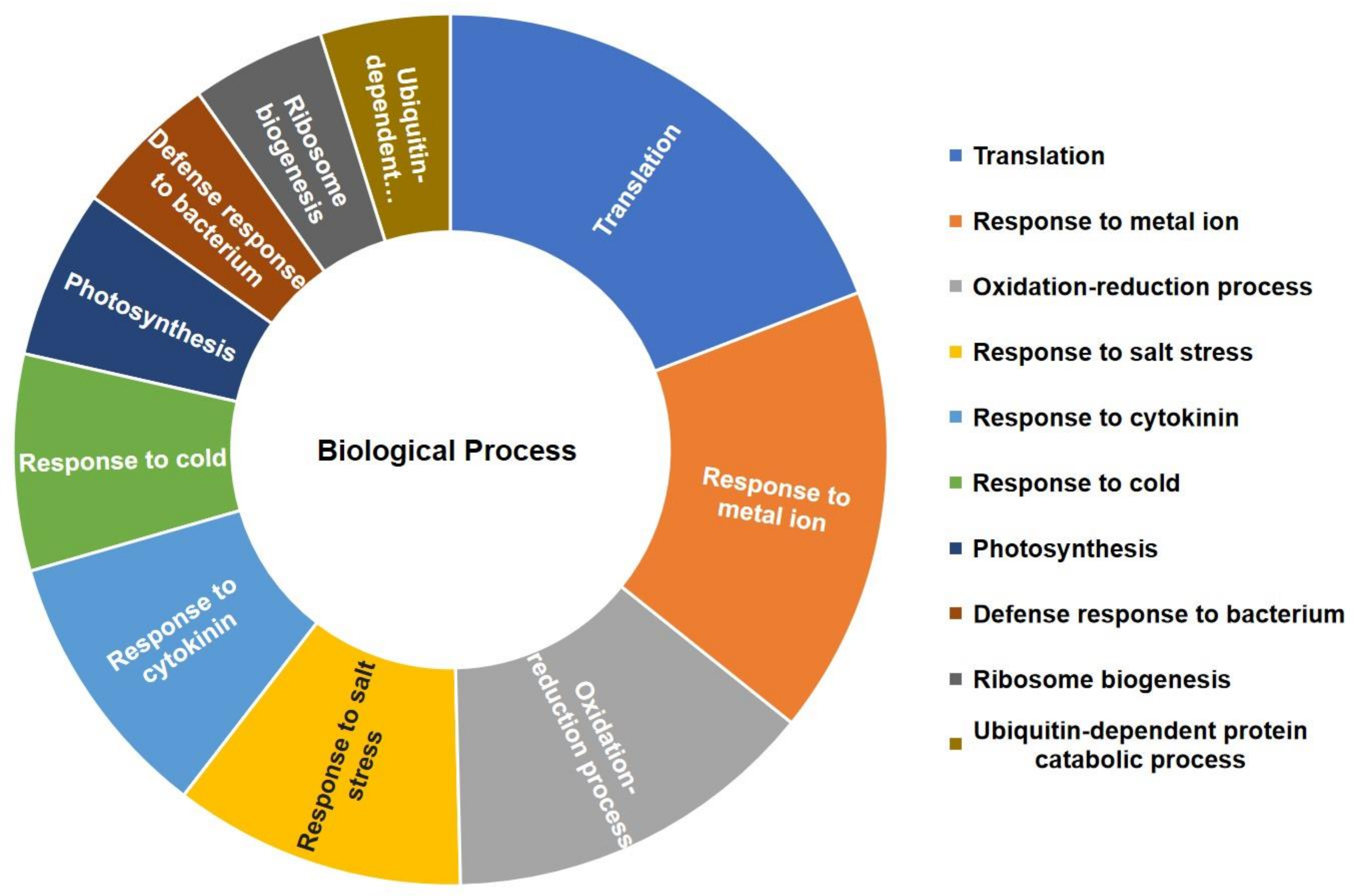 Translation

Response to metal ion

Oxidation-reduction process

Response to salt stress

Response to cytokinin

Response to cold

Photosynthesis

Defense response to bacterium

Ribosome biogenesis

Ubiquitin-dependent…

Biological Process

Translation
Response to metal ion
Oxidation-reduction process
Response to salt stress
Response to cytokinin
Response to cold
Photosynthesis
Defense response to bacterium
Ribosome biogenesis
Ubiquitin-dependent protein catabolic process